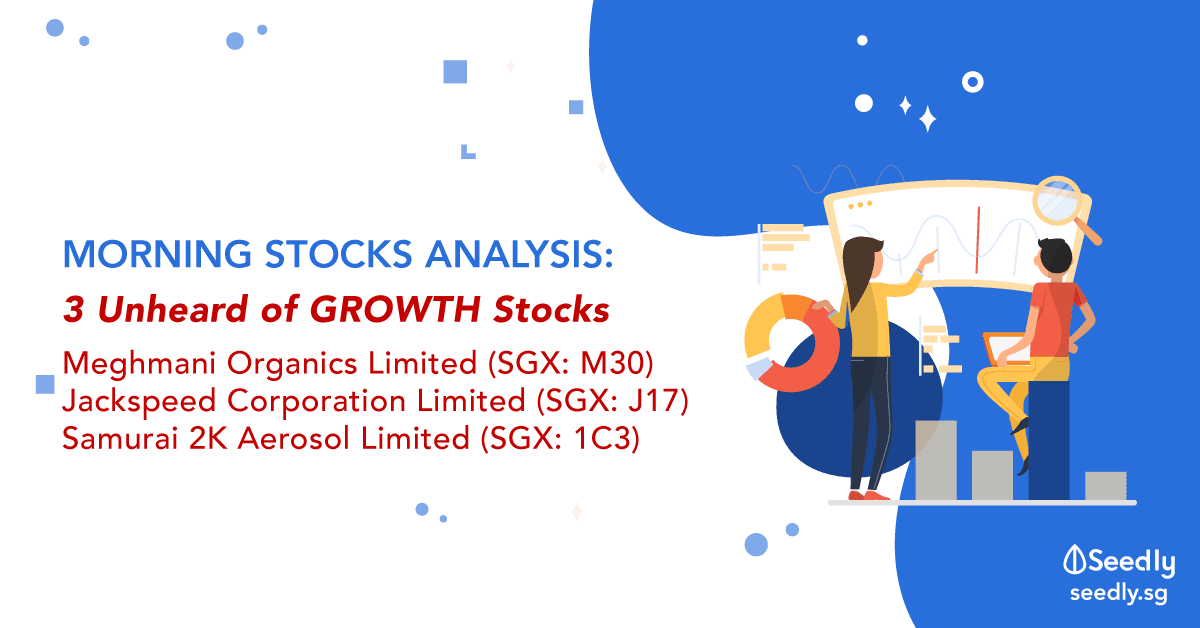 MORNING STOCKS ANALYSIS:
3 Unheard of GROWTH Stocks

Meghmani Organics Limited (SGX: M30)
Jackspeed Corporation Limited (SGX: J17)
Samurai 2K Aerosol Limited (SGX: 1C3)

Seedly
seedly.sg